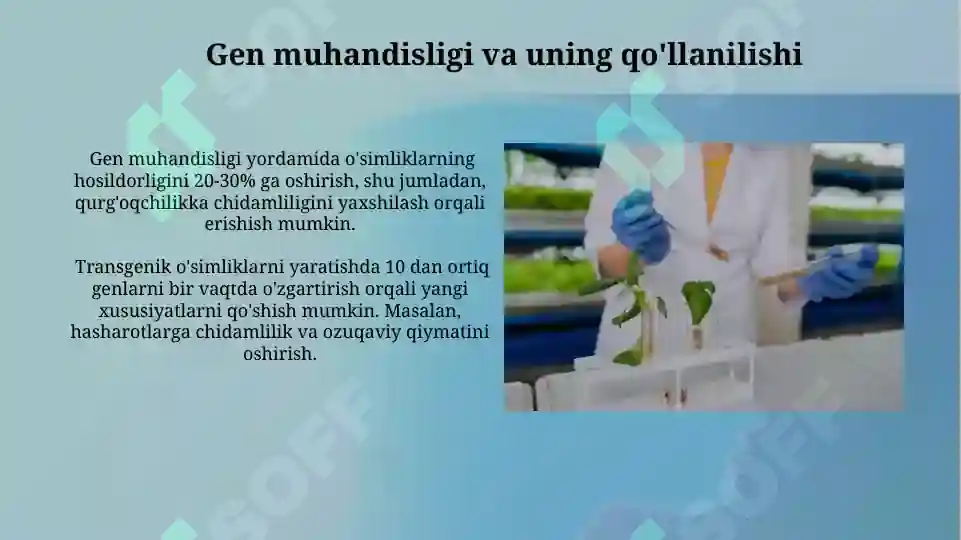 Gen muhandisligi va uning qo'llanilishi

Gen muhandisligi yordamida o'simliklarning hosildorligini 20-30% ga oshirish, shu jumladan, qurg'oqchilikka chidamliligini yaxshilash orqali erishish mumkin.

Transgenik o'simliklarni yaratishda 10 dan ortiq genlarni bir vaqtda o'zgartirish orqali yangi xususiyatlarni qo'shish mumkin. Masalan, hasharotlarga chidamlilik va ozuqaviy qiymatini oshirish.

SOFF